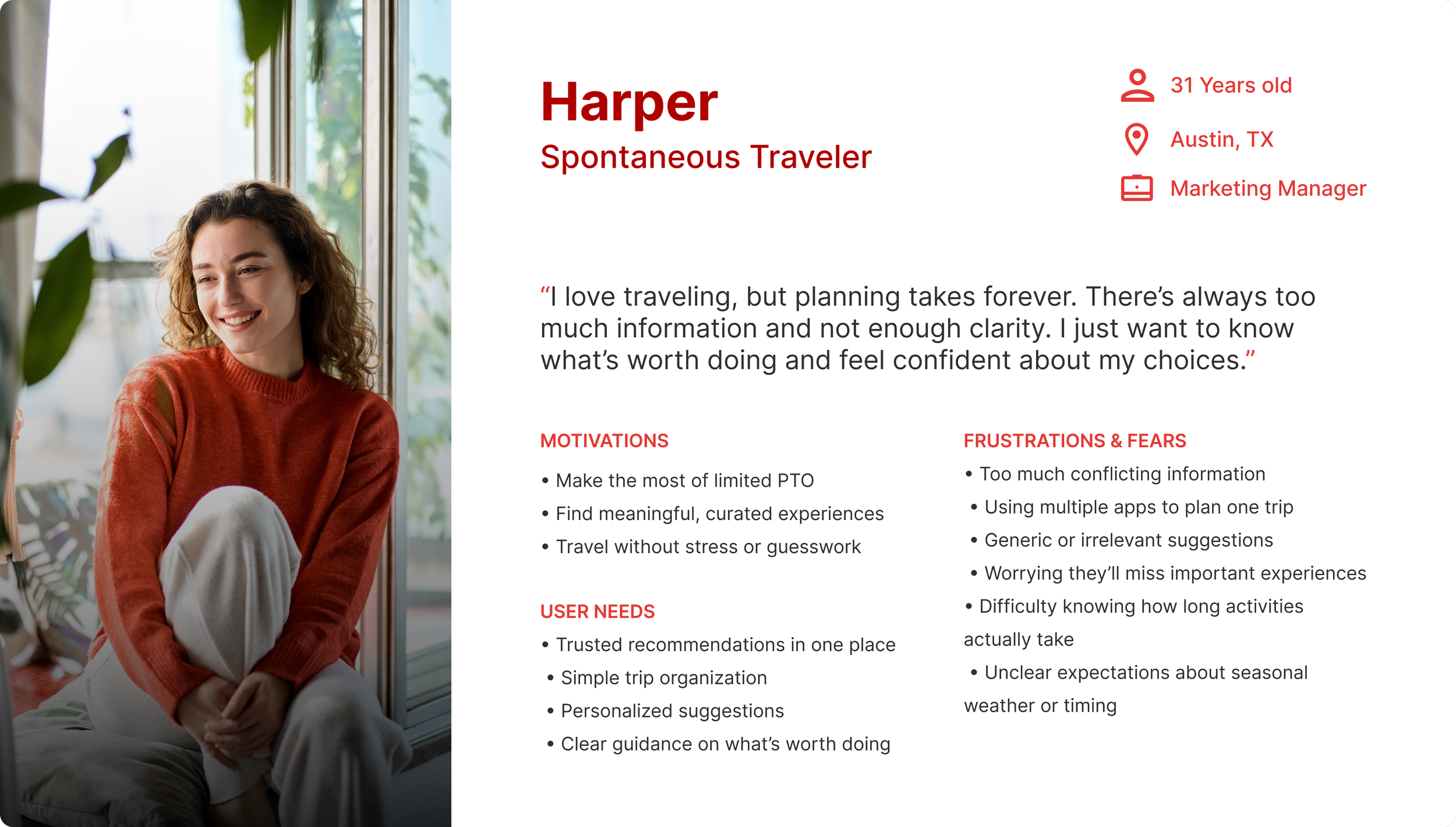 Harper

Spontaneous Traveler

31 Years old

Austin, TX

Marketing Manager

“I love traveling, but planning takes forever. There’s always too much information and not enough clarity. I just want to know what’s worth doing and feel confident about my choices.”

MOTIVATIONS

• Make the most of limited PTO
• Find meaningful, curated experiences
• Travel without stress or guesswork

USER NEEDS

• Trusted recommendations in one place
• Simple trip organization
• Personalized suggestions
• Clear guidance on what’s worth doing

FRUSTRATIONS & FEARS

• Too much conflicting information
• Using multiple apps to plan one trip
• Generic or irrelevant suggestions
• Worrying they’ll miss important experiences
• Difficulty knowing how long activities actually take
• Unclear expectations about seasonal weather or timing